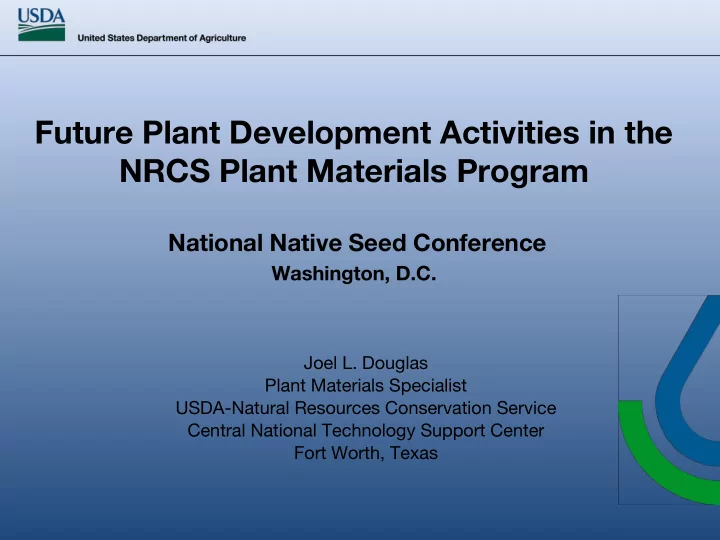 USDA
United States Department of Agriculture

Future Plant Development Activities in the NRCS Plant Materials Program

National Native Seed Conference
Washington, D.C.

Joel L. Douglas
Plant Materials Specialist
USDA-Natural Resources Conservation Service
Central National Technology Support Center
Fort Worth, Texas